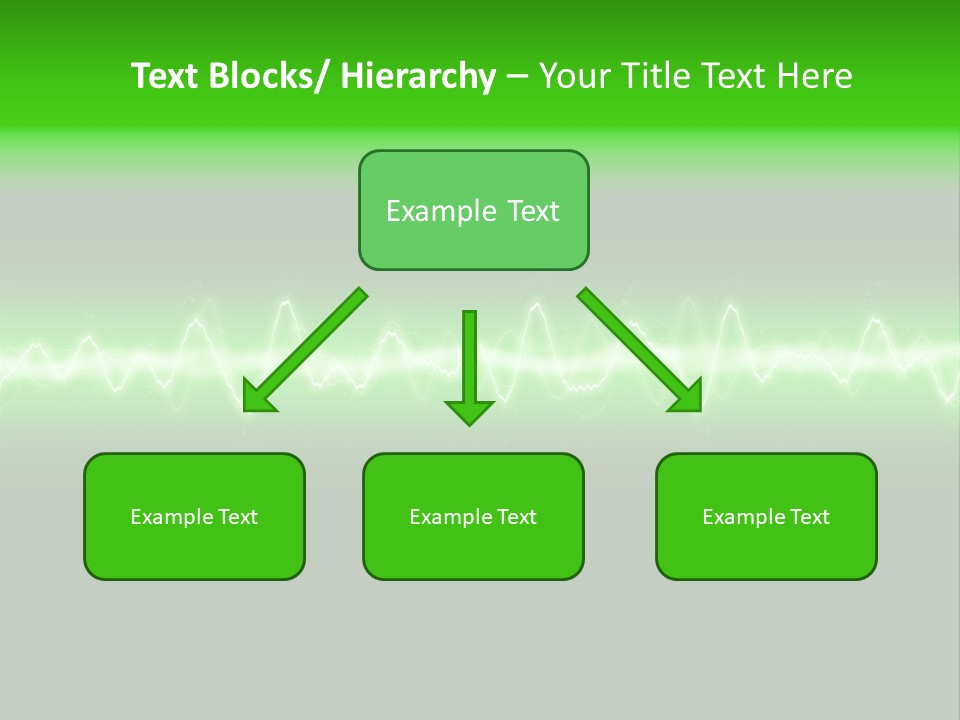 Text Blocks/ Hierarchy – Your Title Text Here

Example Text

Example Text

Example Text

Example Text